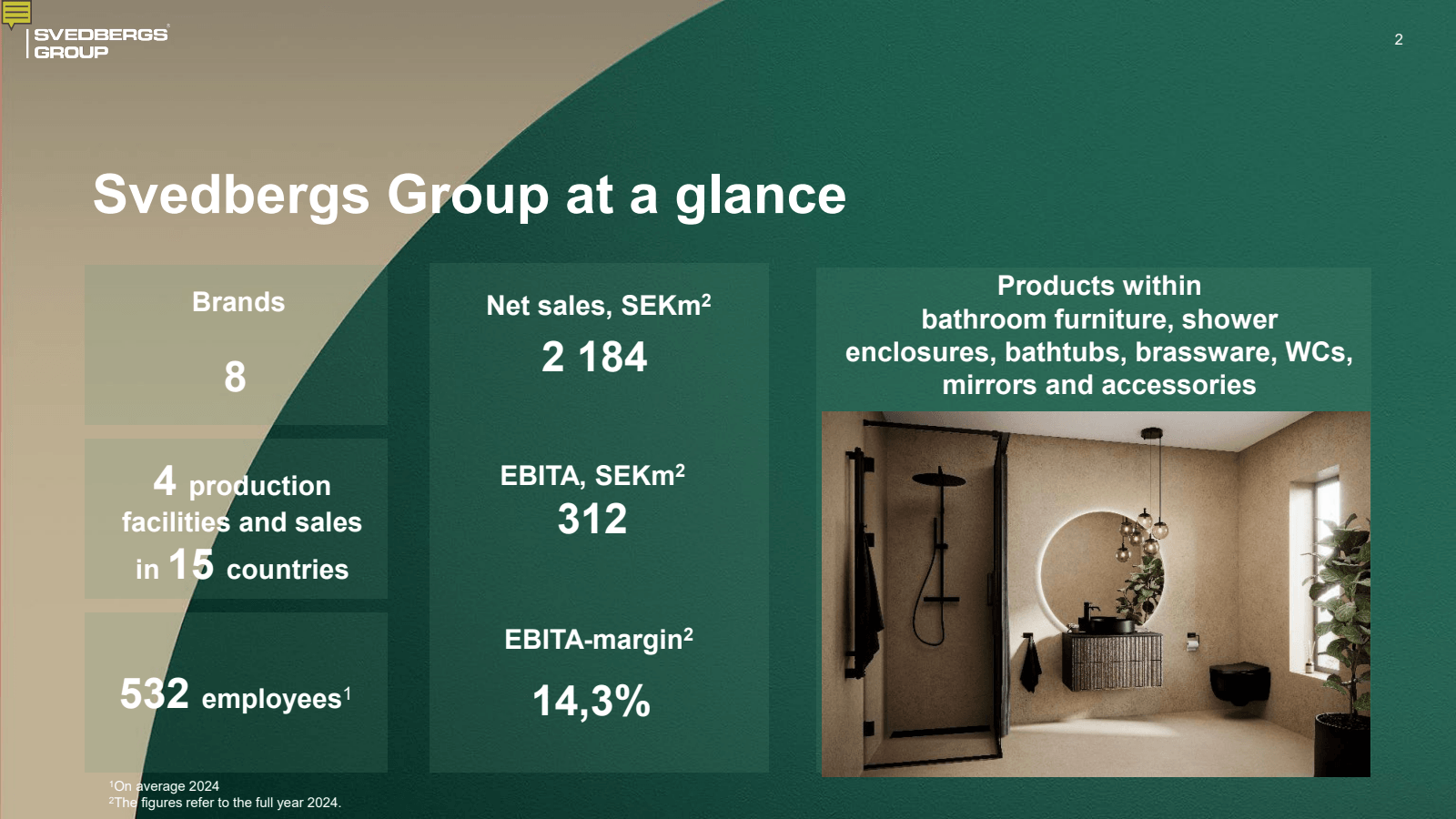 SVEDBERGS GROUP

2

Svedbergs Group at a glance

Brands

8

4 production facilities and sales in 15 countries

532 employees$^1$

Net sales, SEKm$^2$

2 184

EBITA, SEKm$^2$

312

EBITA-margin$^2$

14,3%

Products within bathroom furniture, shower enclosures, bathtubs, brassware, WCs, mirrors and accessories

$^1$On average 2024
$^2$The figures refer to the full year 2024.